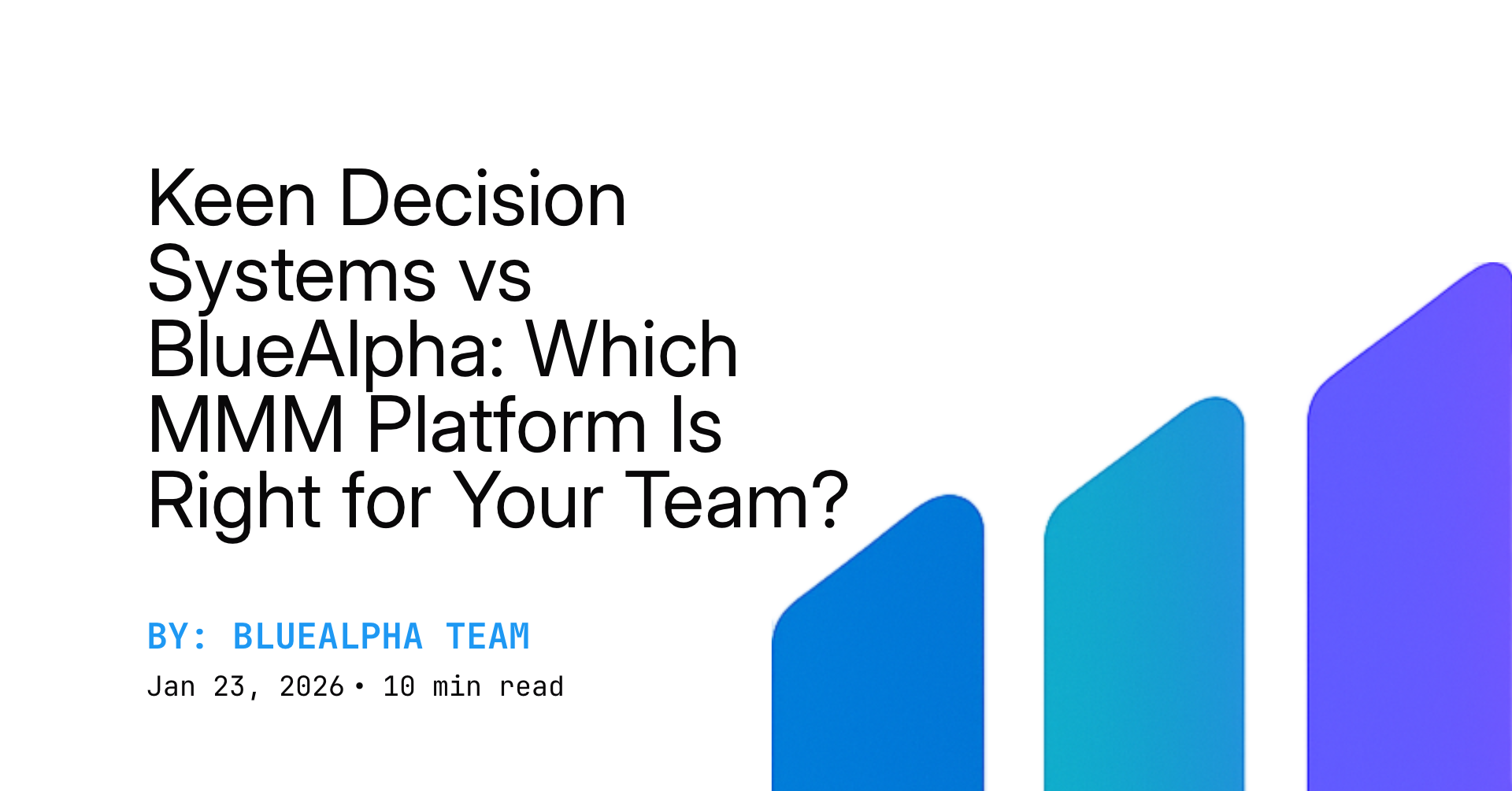 Keen Decision Systems vs BlueAlpha: Which MMM Platform Is Right for Your Team?

BY: BLUEALPHA TEAM

Jan 23, 2026 • 10 min read